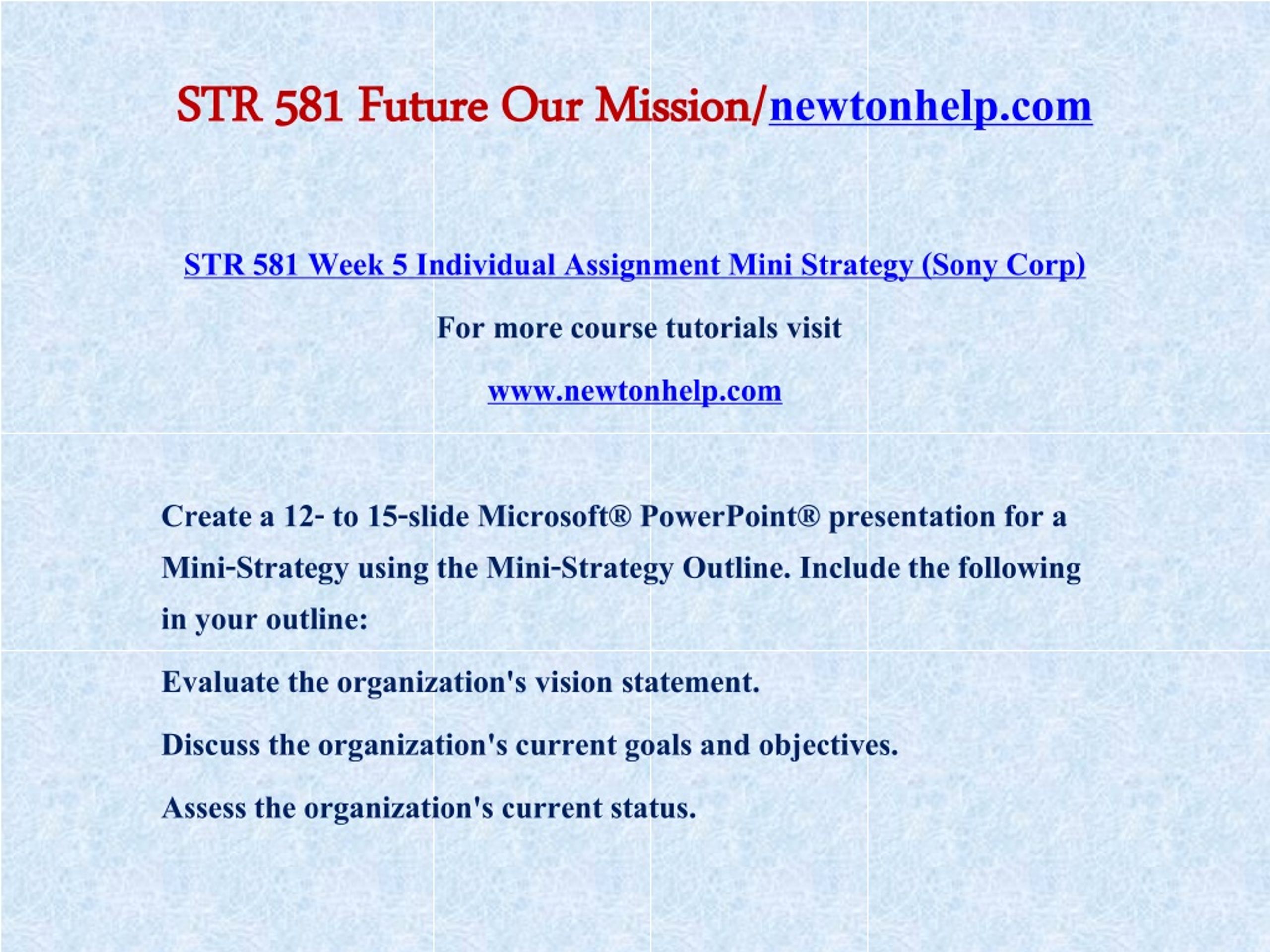 STR 581 Future Our Mission/newtonhelp.com

STR 581 Week 5 Individual Assignment Mini Strategy (Sony Corp)

For more course tutorials visit

www.newtonhelp.com

Create a 12- to 15-slide Microsoft® PowerPoint® presentation for a Mini-Strategy using the Mini-Strategy Outline. Include the following in your outline:

Evaluate the organization's vision statement.

Discuss the organization's current goals and objectives.

Assess the organization's current status.